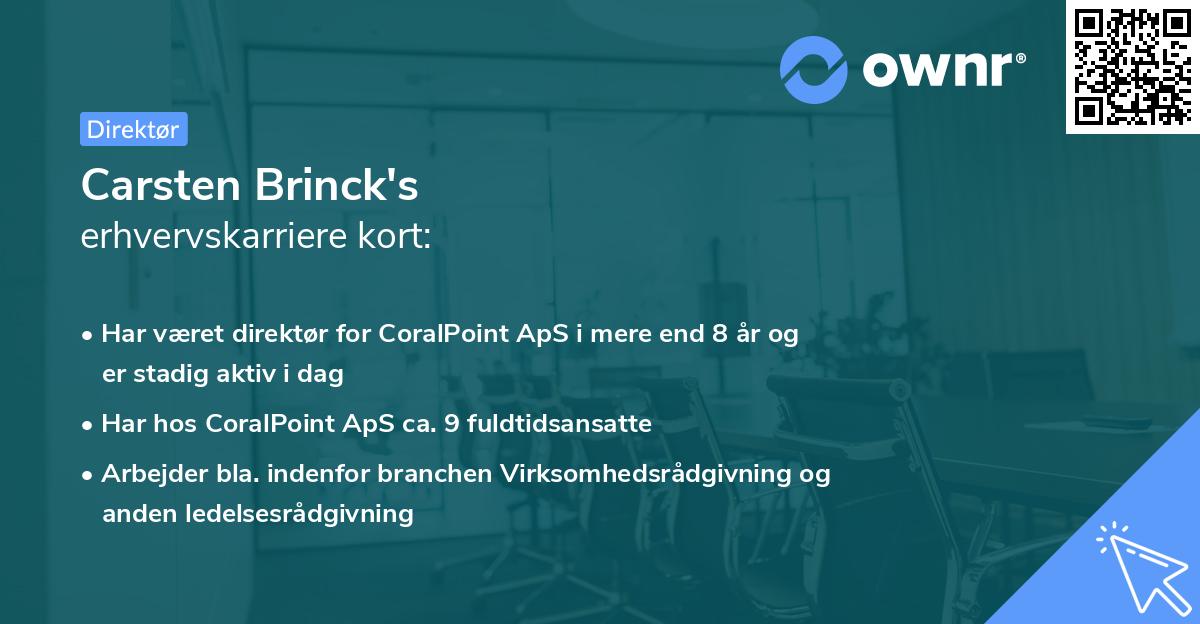 ownr®

Direktør

Carsten Brinck's
erhvervskarriere kort:

• Har været direktør for CoralPoint ApS i mere end 8 år og er stadig aktiv i dag

• Har hos CoralPoint ApS ca. 9 fuldtidsansatte

• Arbejder bla. indenfor branchen Virksomhedsrådgivning og anden ledelsesrådgivning